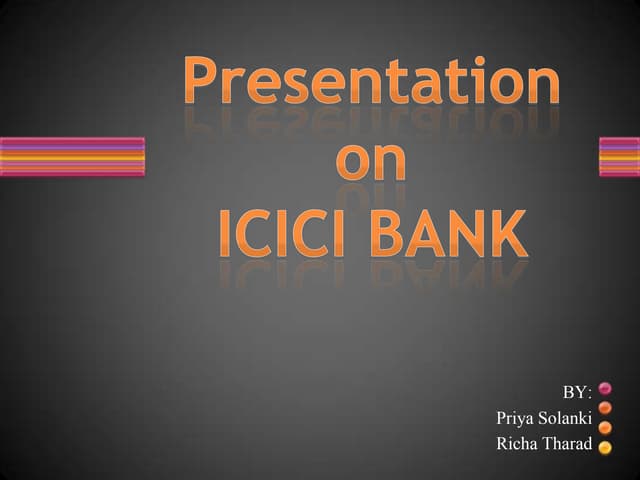 Presentation
on
ICICI BANK

BY:
Priya Solanki
Richa Tharad